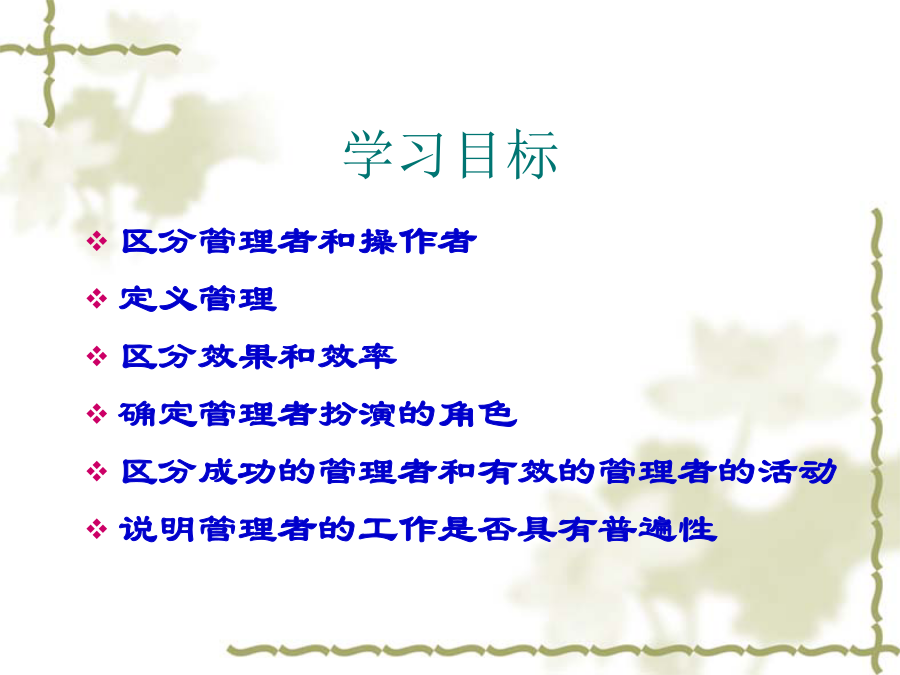 学习目标

❖ 区分管理者和操作者
❖ 定义管理
❖ 区分效果和效率
❖ 确定管理者扮演的角色
❖ 区分成功的管理者和有效的管理者的活动
❖ 说明管理者的工作是否具有普遍性